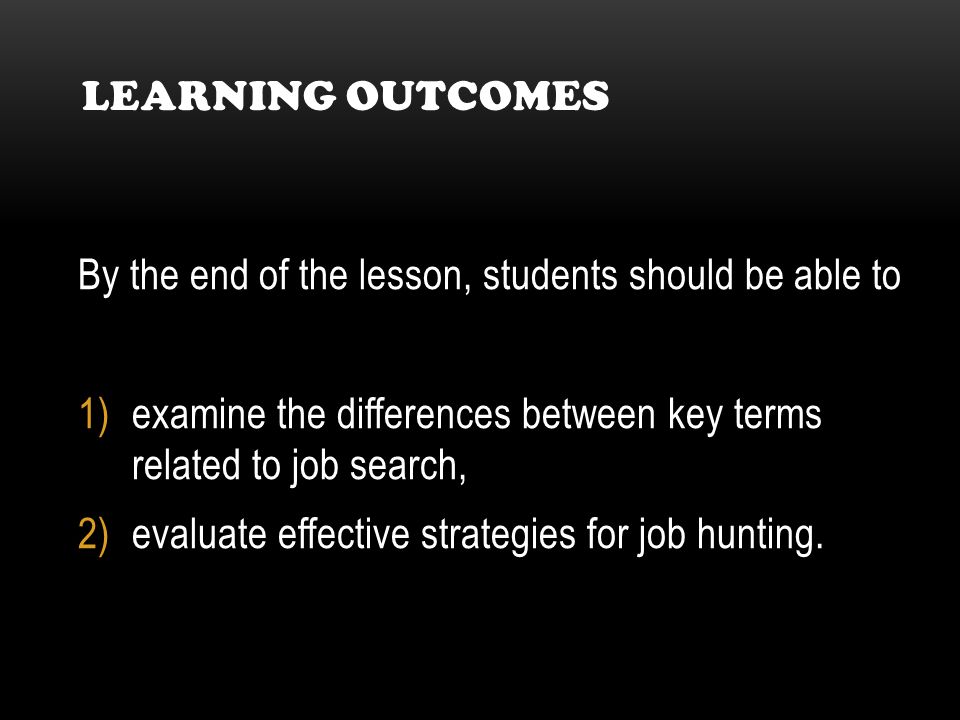 LEARNING OUTCOMES

By the end of the lesson, students should be able to

1) examine the differences between key terms related to job search,
2) evaluate effective strategies for job hunting.